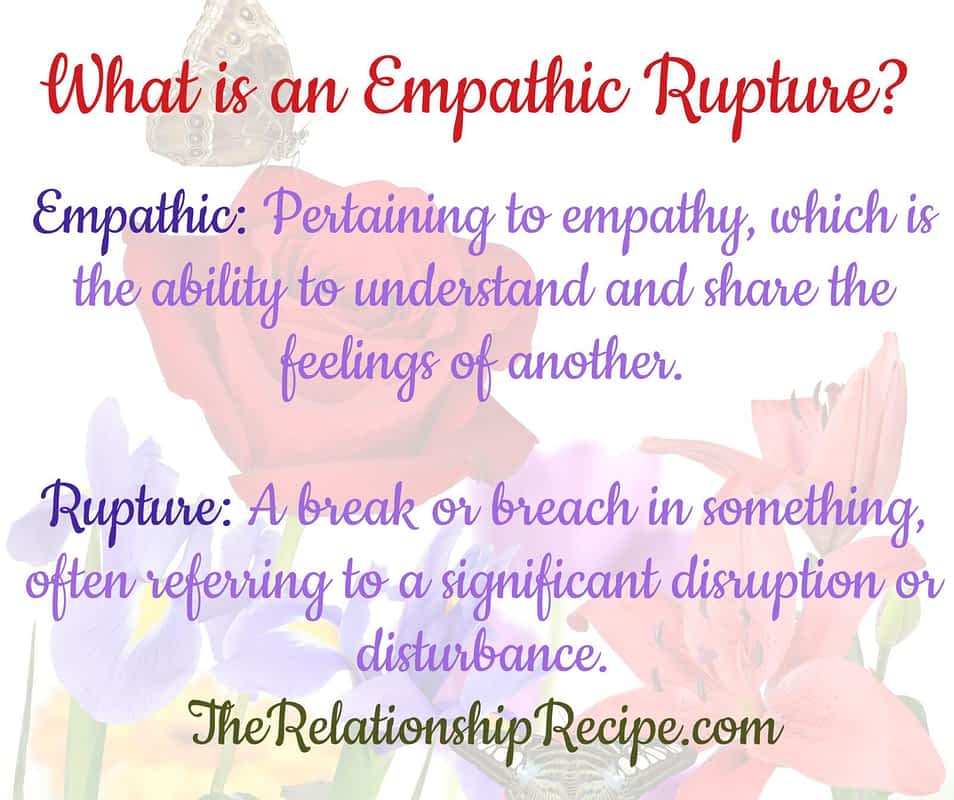 What is an Empathic Rupture?

Empathic: Pertaining to empathy, which is the ability to understand and share the feelings of another.

Rupture: A break or breach in something, often referring to a significant disruption or disturbance.

TheRelationshipRecipe.com